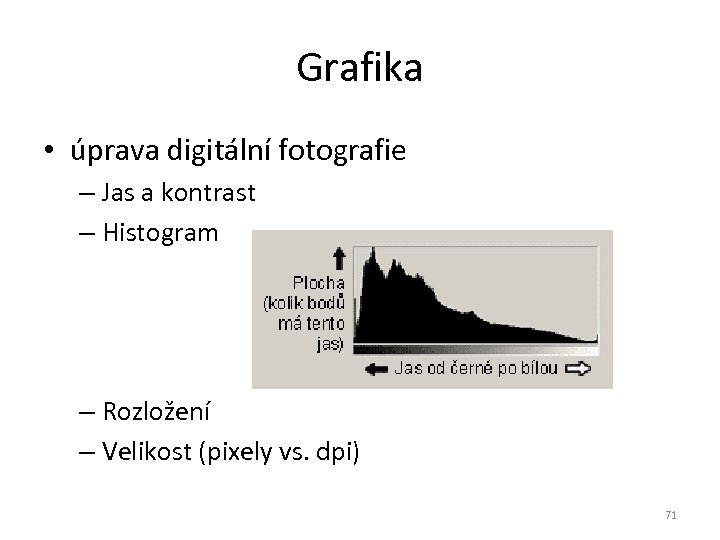 Grafika

• úprava digitální fotografie
– Jas a kontrast
– Histogram

Plocha (kolik bodů má tento jas)

Jas od černé po bílou

– Rozložení
– Velikost (pixely vs. dpi)

71